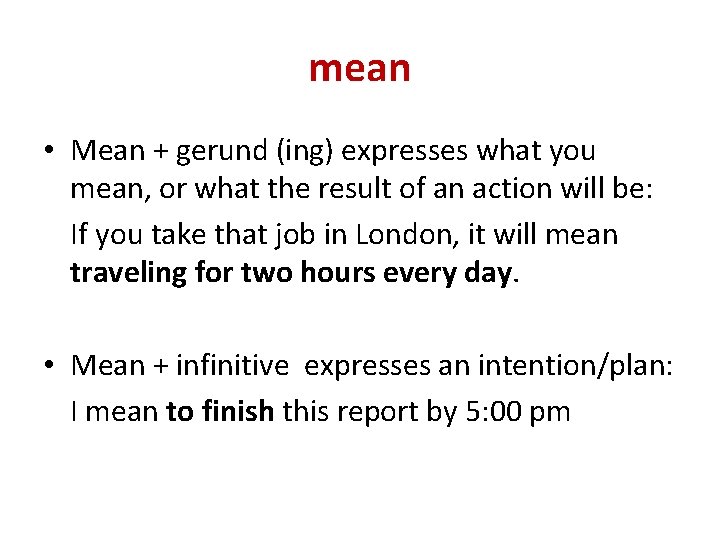 mean

• Mean + gerund (ing) expresses what you mean, or what the result of an action will be:

If you take that job in London, it will mean traveling for two hours every day.

• Mean + infinitive expresses an intention/plan:

I mean to finish this report by 5:00 pm